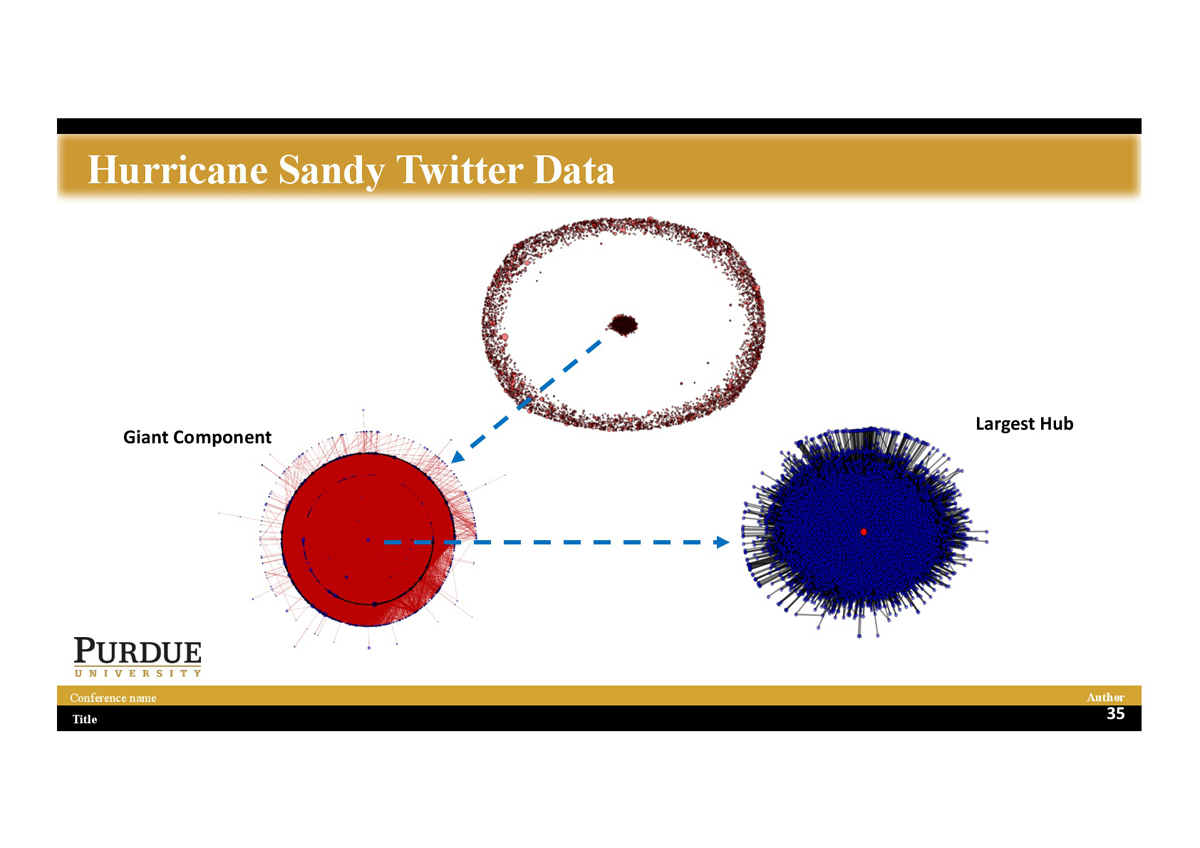 Hurricane Sandy Twitter Data

Giant Component

Largest Hub

PURDUE
UNIVERSITY

Conference name

Author

Title

35